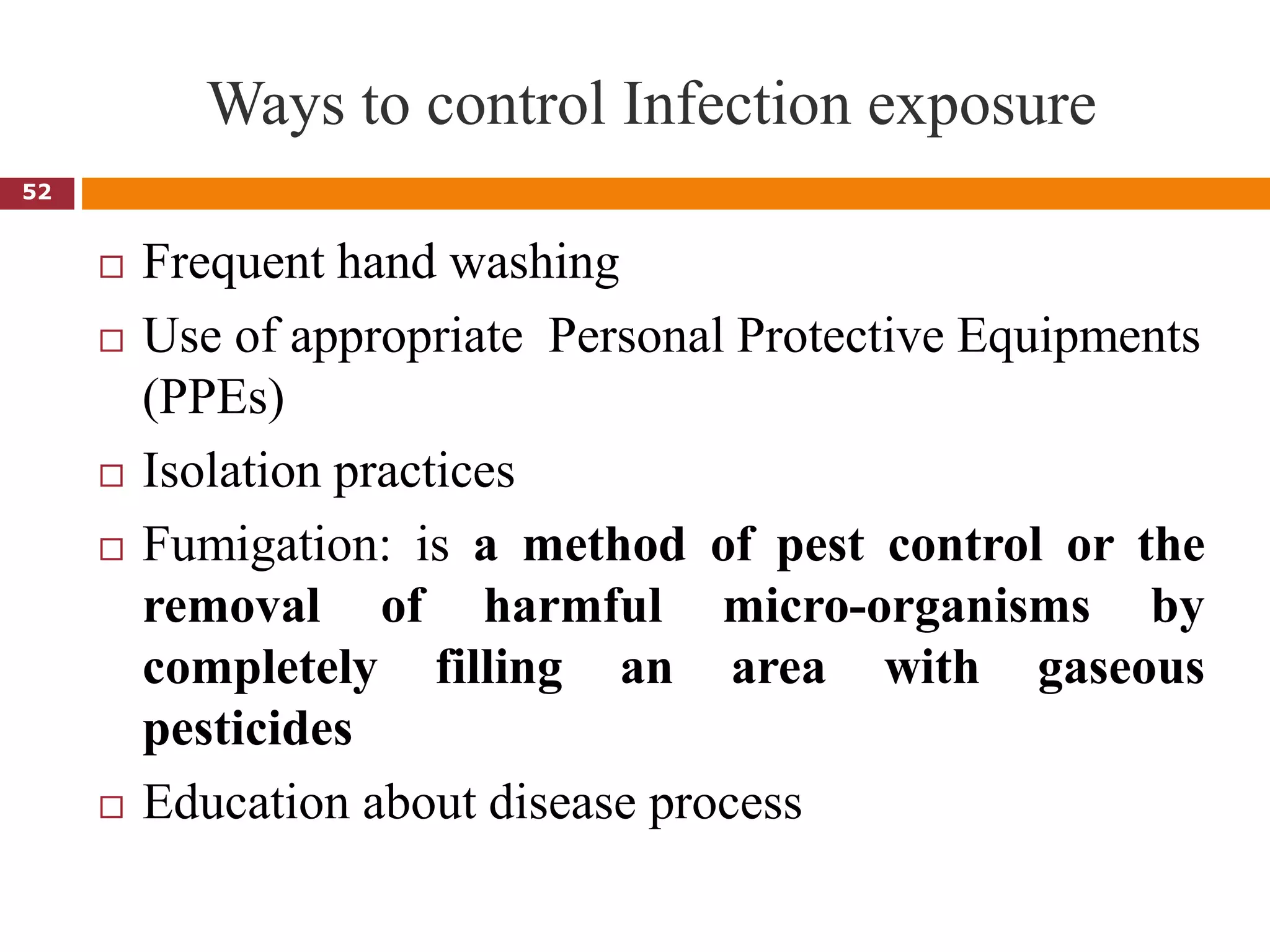 Ways to control Infection exposure

52

□ Frequent hand washing

□ Use of appropriate Personal Protective Equipments (PPEs)

□ Isolation practices

□ Fumigation: is a method of pest control or the removal of harmful micro-organisms by completely filling an area with gaseous pesticides

□ Education about disease process